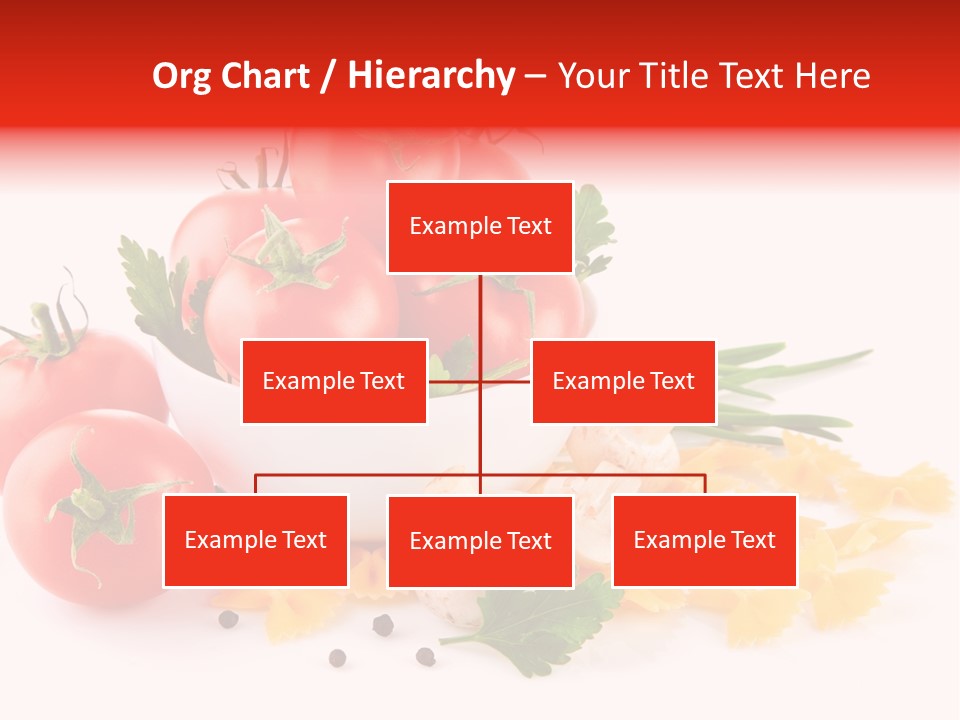 Org Chart / Hierarchy – Your Title Text Here

Example Text

Example Text

Example Text

Example Text

Example Text

Example Text